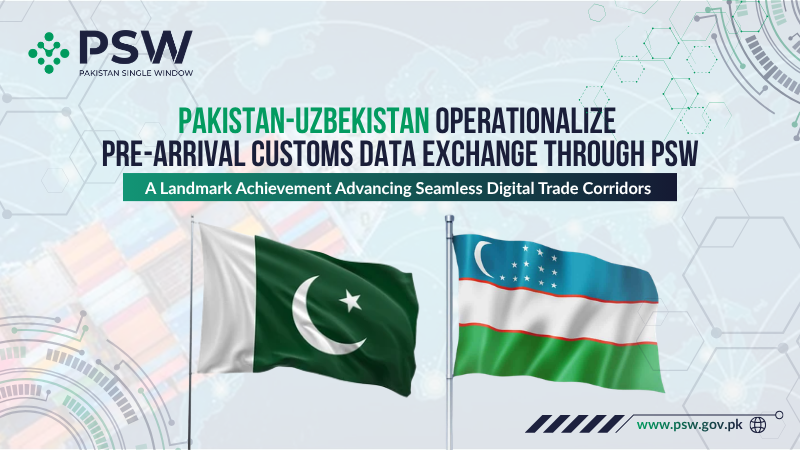 PSW
PAKISTAN SINGLE WINDOW

PAKISTAN-UZBEKISTAN OPERATIONALIZE PRE-ARRIVAL CUSTOMS DATA EXCHANGE THROUGH PSW

A Landmark Achievement Advancing Seamless Digital Trade Corridors

www.psw.gov.pk